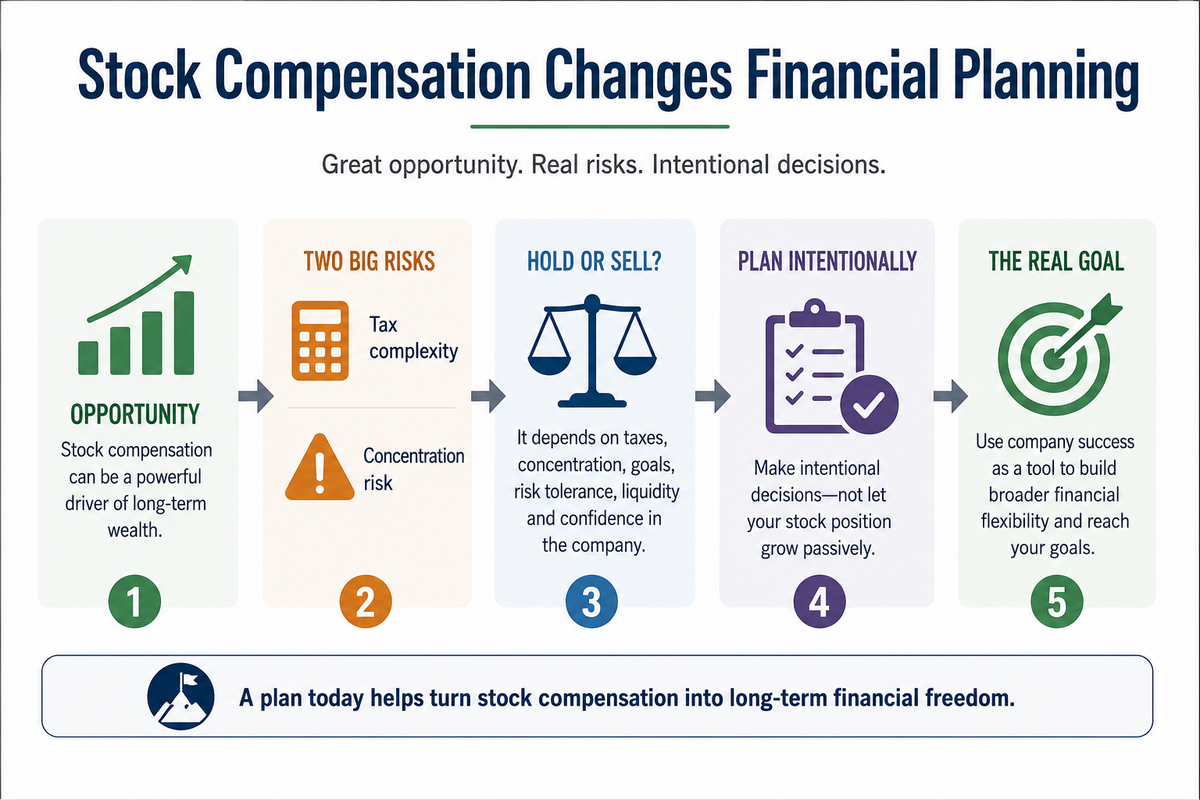 Stock Compensation Changes Financial Planning

Great opportunity. Real risks. Intentional decisions.

OPPORTUNITY
Stock compensation can be a powerful driver of long-term wealth.
1

TWO BIG RISKS
Tax complexity
Concentration risk
2

HOLD OR SELL?
It depends on taxes, concentration, goals, risk tolerance, liquidity and confidence in the company.
3

PLAN INTENTIONALLY
Make intentional decisions—not let your stock position grow passively.
4

THE REAL GOAL
Use company success as a tool to build broader financial flexibility and reach your goals.
5

A plan today helps turn stock compensation into long-term financial freedom.